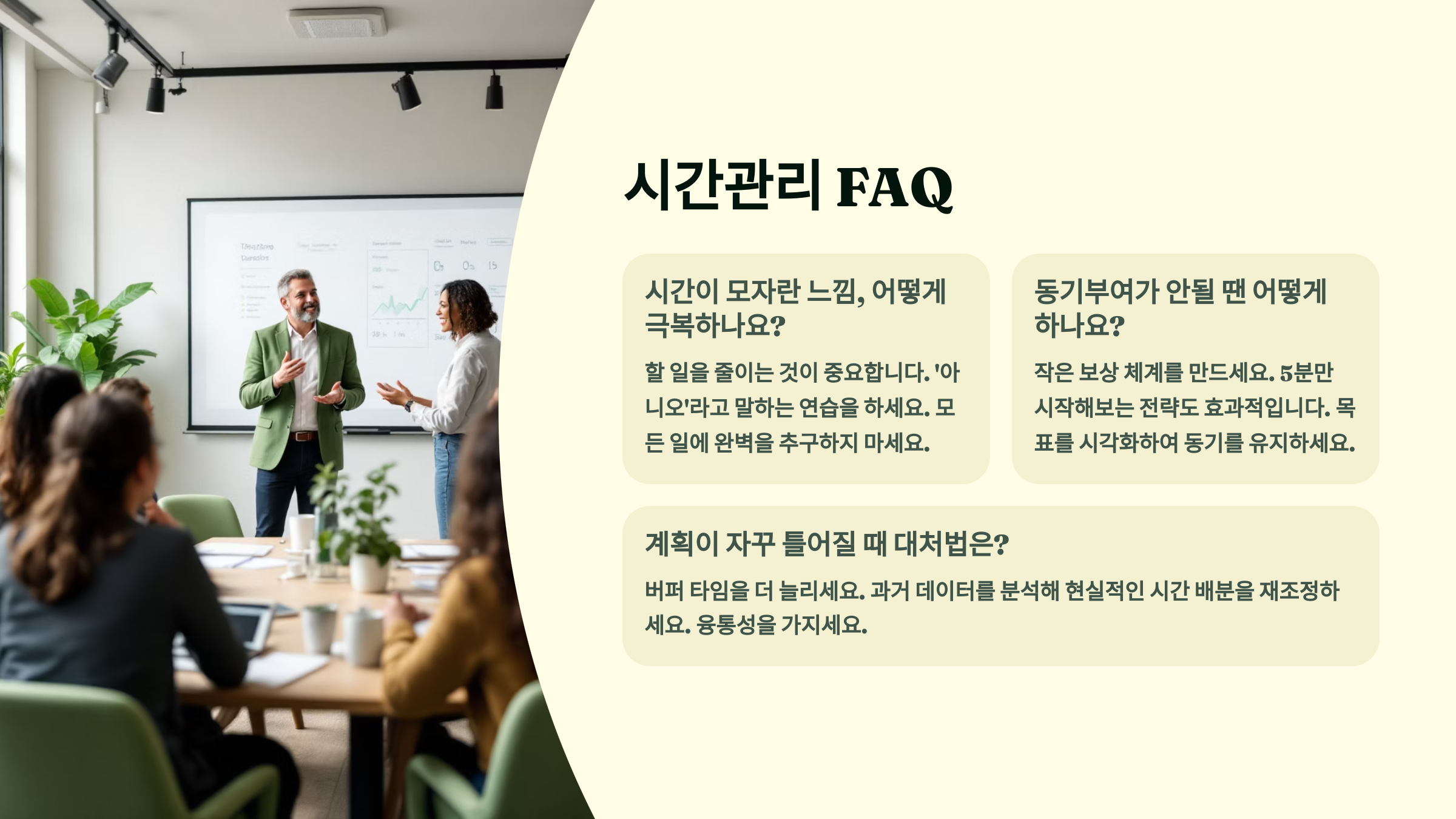 시간관리 FAQ

시간이 모자란 느낌, 어떻게 극복하나요?

할 일을 줄이는 것이 중요합니다. '아니오'라고 말하는 연습을 하세요. 모든 일에 완벽을 추구하지 마세요.

동기부여가 안될 땐 어떻게 하나요?

작은 보상 체계를 만드세요. 5분만 시작해보는 전략도 효과적입니다. 목표를 시각화하여 동기를 유지하세요.

계획이 자꾸 틀어질 때 대처법은?

버퍼 타임을 더 늘리세요. 과거 데이터를 분석해 현실적인 시간 배분을 재조정하세요. 융통성을 가지세요.